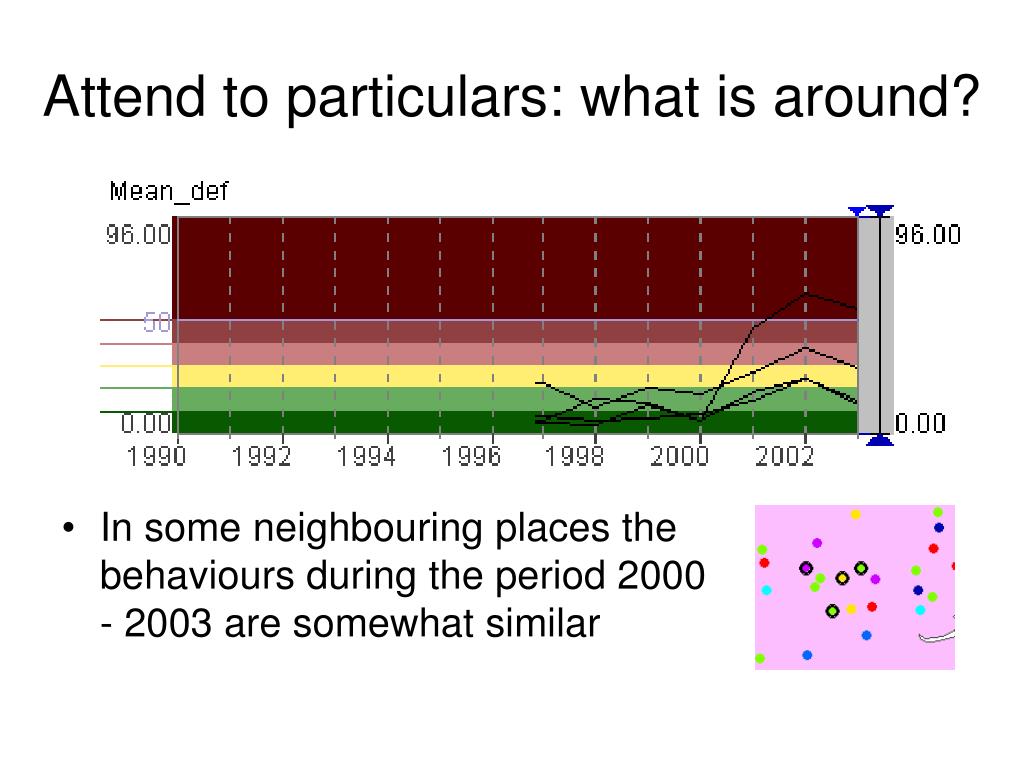 Attend to particulars: what is around?

Mean_def

96.00

50

0.00

96.00

0.00

1990 1992 1994 1996 1998 2000 2002

• In some neighbouring places the behaviours during the period 2000 - 2003 are somewhat similar